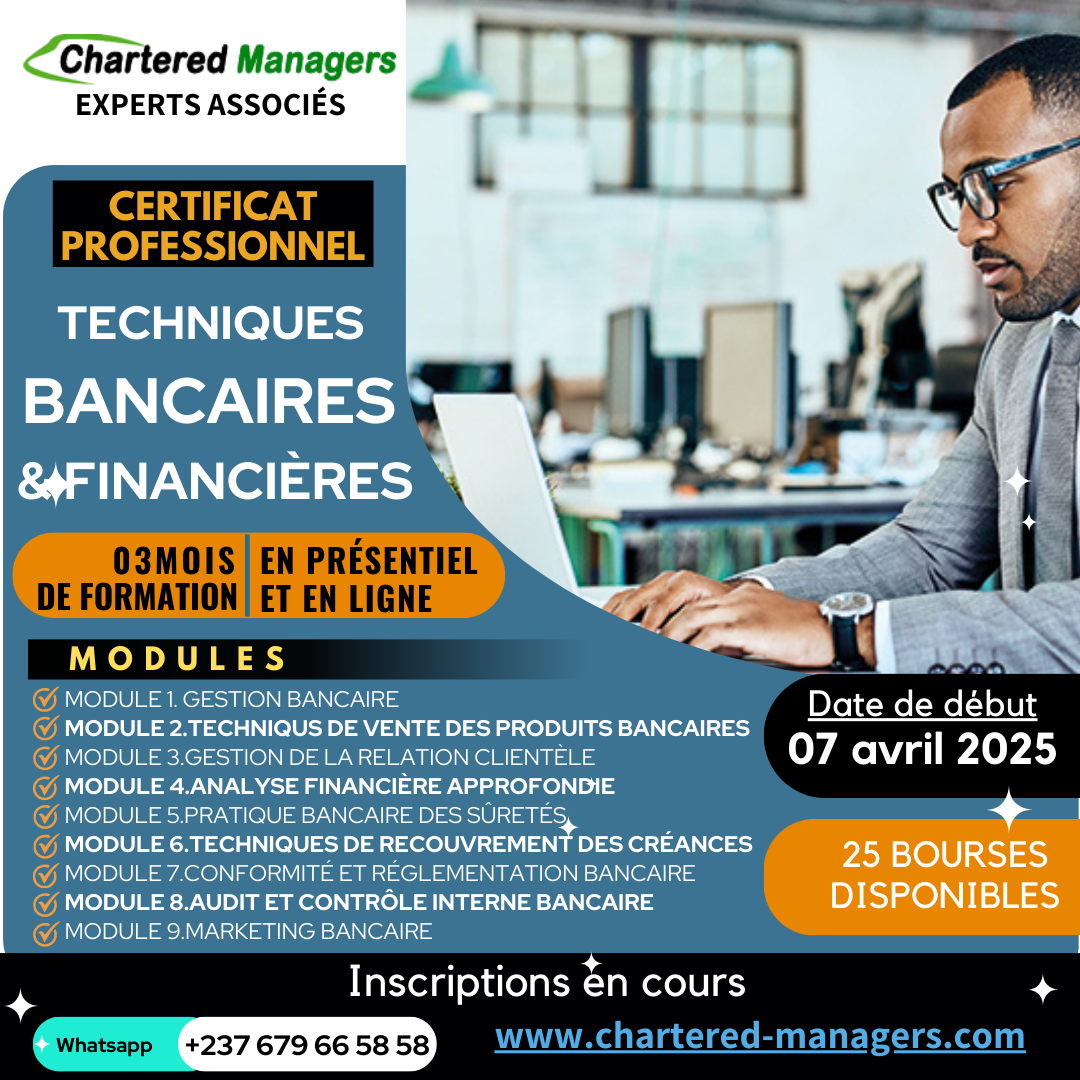 Chartered Managers
EXPERTS ASSOCIÉS

CERTIFICAT PROFESSIONNEL

TECHNIQUES
BANCAIRES
& FINANCIÈRES

03MOIS DE FORMATION

EN PRÉSENTIEL ET EN LIGNE

MODULES

MODULE 1. GESTION BANCAIRE
MODULE 2.TECHNIQUS DE VENTE DES PRODUITS BANCAIRES
MODULE 3.GESTION DE LA RELATION CLIENTÈLE
MODULE 4.ANALYSE FINANCIÈRE APPROFONDIE
MODULE 5.PRATIQUE BANCAIRE DES SÛRETÉS
MODULE 6.TECHNIQUES DE RECOUVREMENT DES CRÉANCES
MODULE 7.CONFORMITÉ ET RÉGLEMENTATION BANCAIRE
MODULE 8.AUDIT ET CONTRÔLE INTERNE BANCAIRE
MODULE 9.MARKETING BANCAIRE

Date de début
07 avril 2025

25 BOURSES DISPONIBLES

Inscriptions en cours

Whatsapp +237 679 66 58 58

www.chartered-managers.com